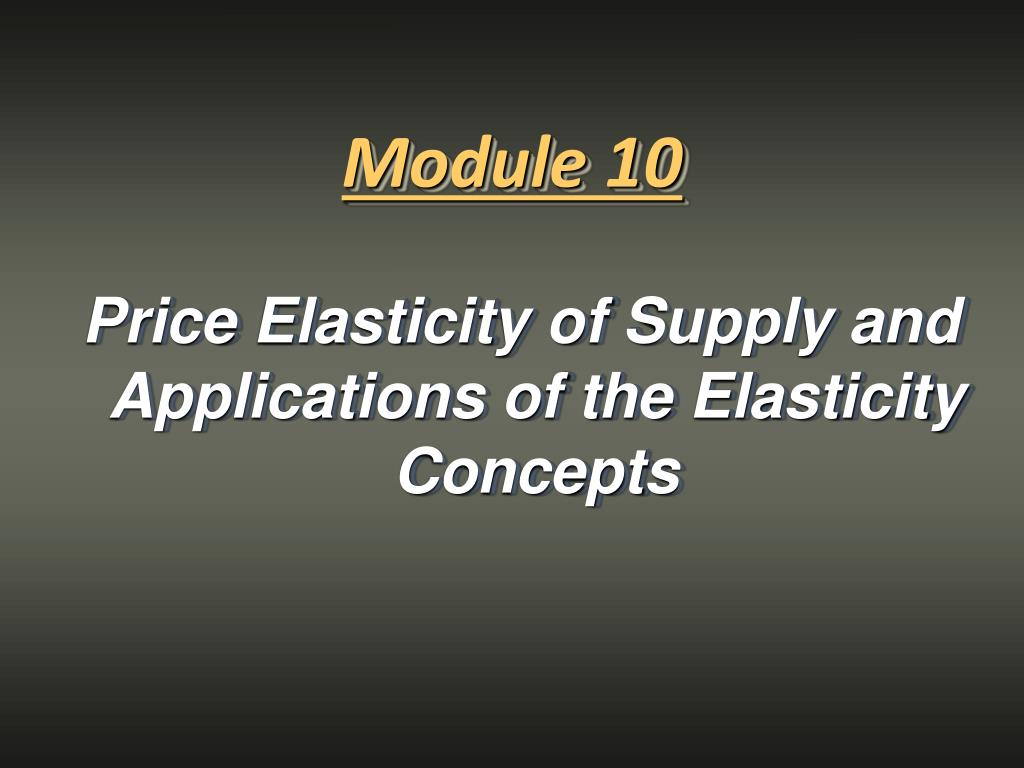 Module 10

Price Elasticity of Supply and Applications of the Elasticity Concepts